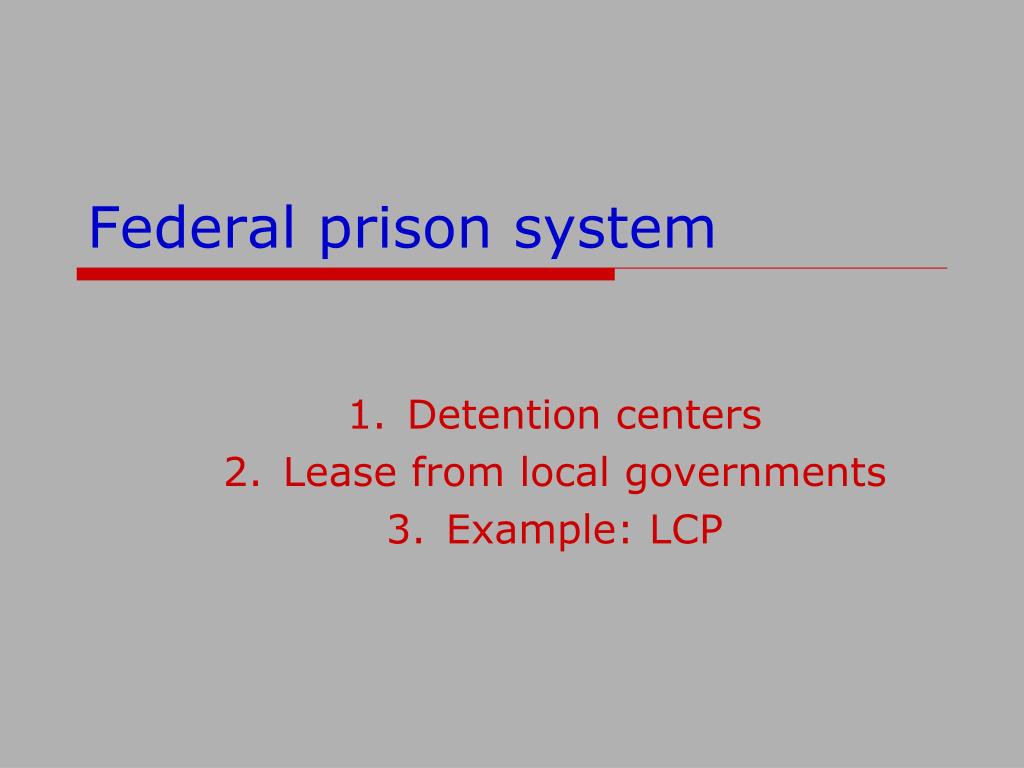 Federal prison system

1. Detention centers
2. Lease from local governments
3. Example: LCP